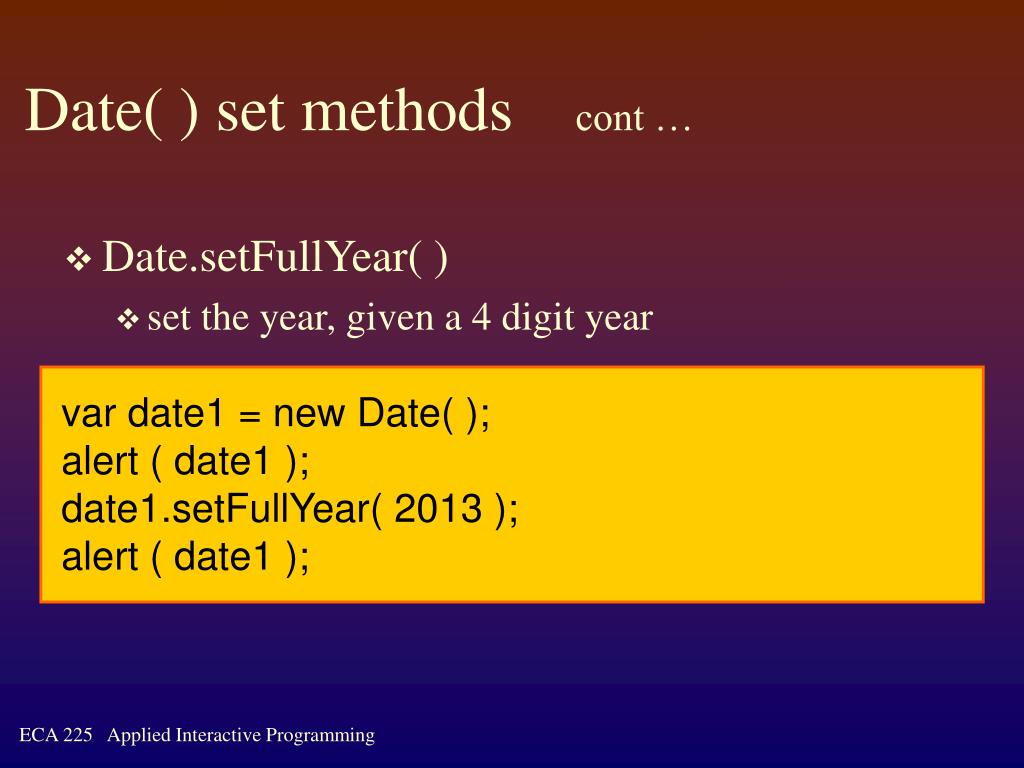 Date( ) set methods cont …

❖ Date.setFullYear( )

❖ set the year, given a 4 digit year

var date1 = new Date( );
alert ( date1 );
date1.setFullYear( 2013 );
alert ( date1 );

ECA 225 Applied Interactive Programming